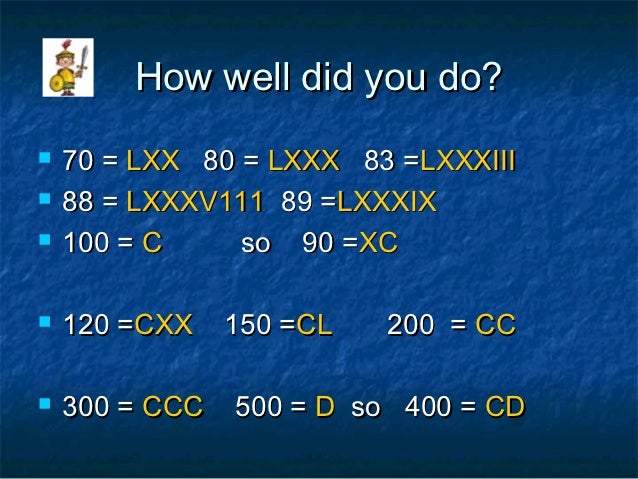 How well did you do?

- 70 = LXX 80 = LXXX 83 =LXXXIII
- 88 = LXXXV111 89 =LXXXIX
- 100 = C so 90 =XC

- 120 =CXX 150 =CL 200 = CC

- 300 = CCC 500 = D so 400 = CD